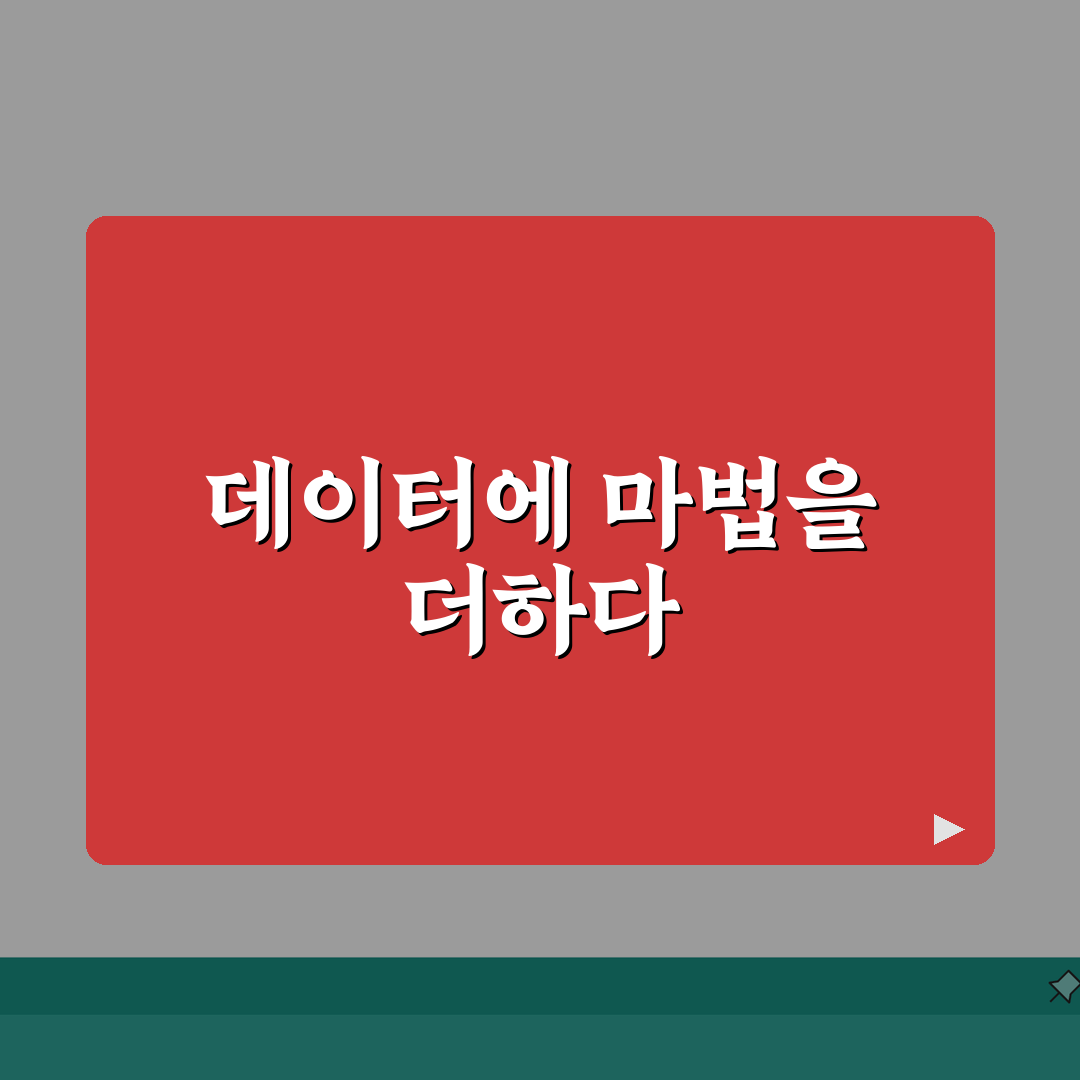 데이터에 마법을 더하다